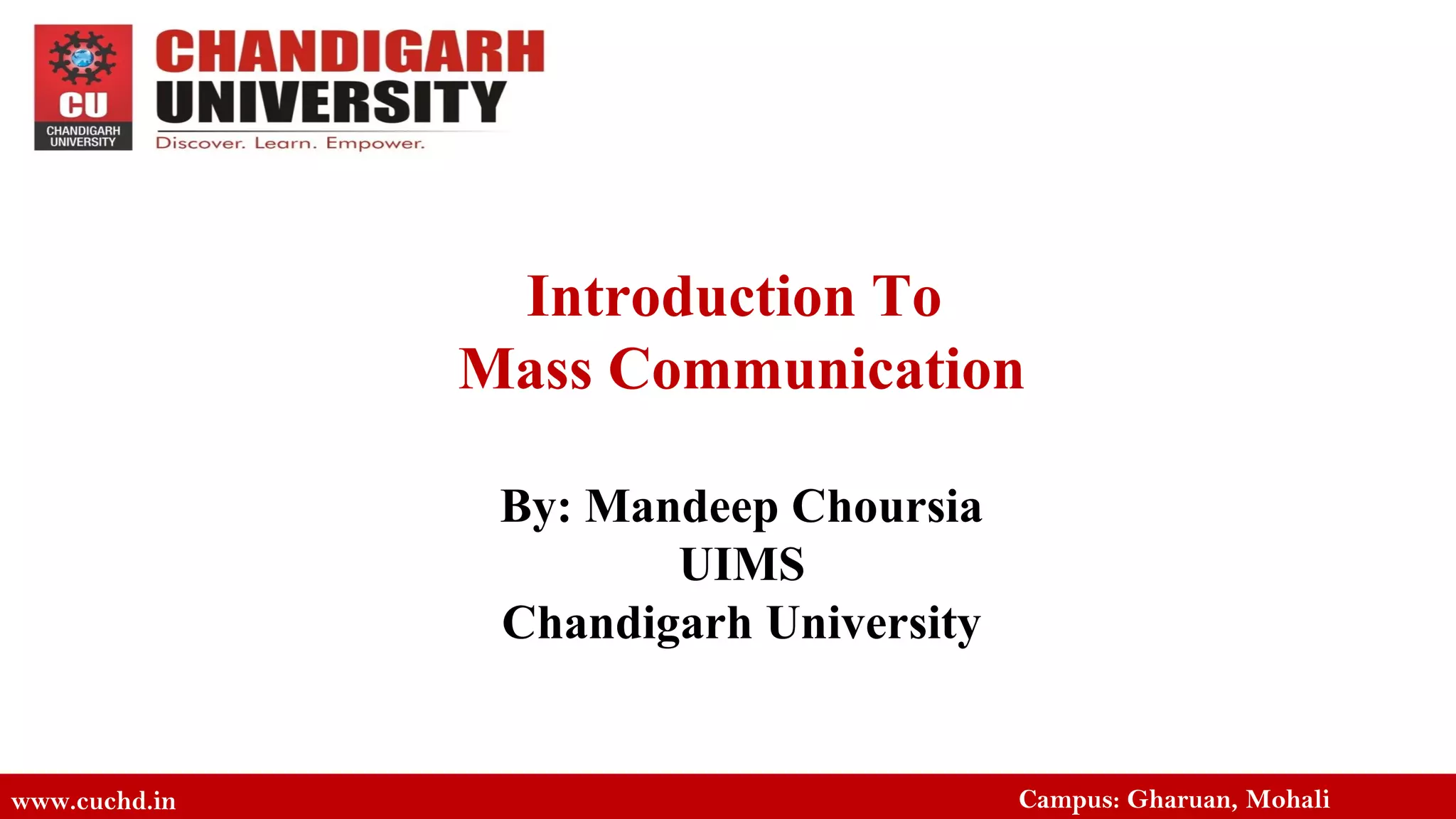 CU
CHANDIGARH UNIVERSITY

CHANDIGARH
UNIVERSITY
Discover. Learn. Empower.

Introduction To
Mass Communication

By: Mandeep Choursia
UIMS
Chandigarh University

www.cuchd.in

Campus: Gharuan, Mohali